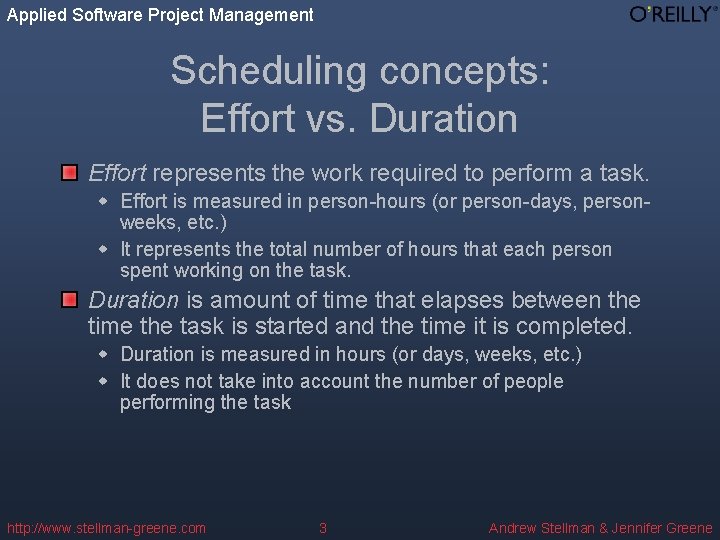 Applied Software Project Management

O'REILLY®

Scheduling concepts:
Effort vs. Duration

Effort represents the work required to perform a task.

Effort is measured in person-hours (or person-days, person-weeks, etc.)

It represents the total number of hours that each person spent working on the task.

Duration is amount of time that elapses between the time the task is started and the time it is completed.

Duration is measured in hours (or days, weeks, etc.)

It does not take into account the number of people performing the task

http://www.stellman-greene.com

3

Andrew Stellman & Jennifer Greene